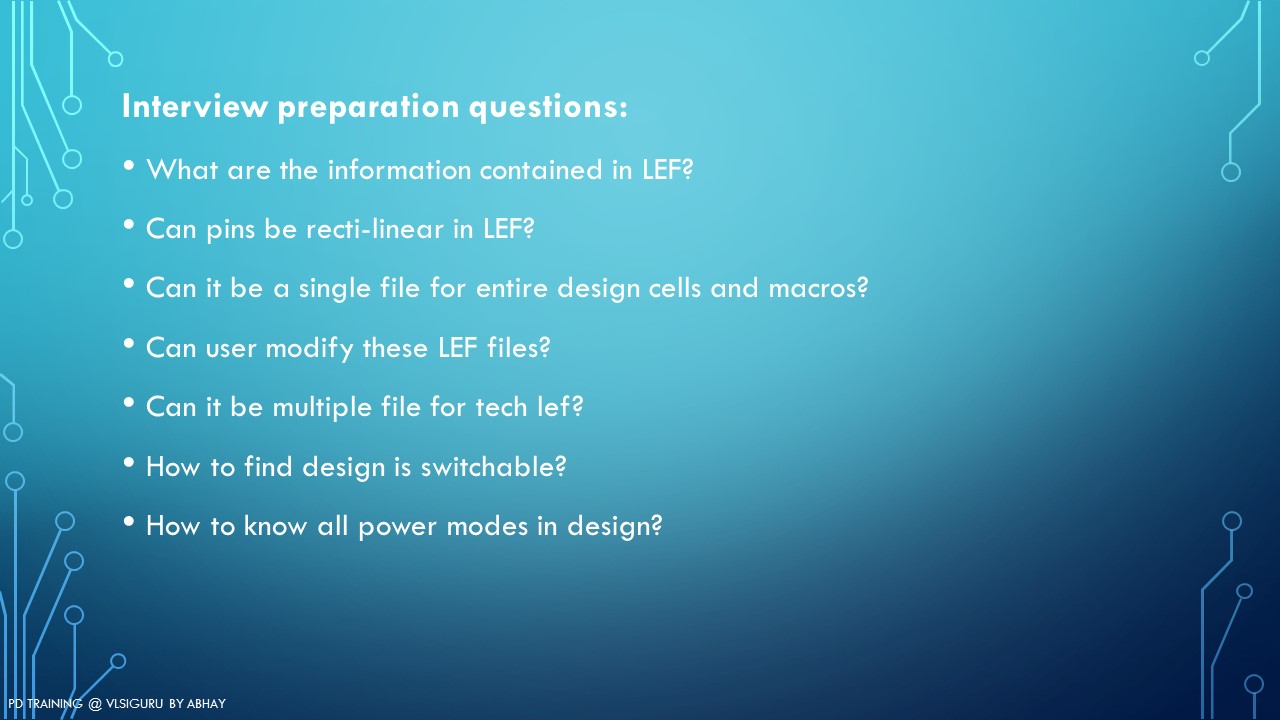 Interview preparation questions:

• What are the information contained in LEF?

• Can pins be recti-linear in LEF?

• Can it be a single file for entire design cells and macros?

• Can user modify these LEF files?

• Can it be multiple file for tech lef?

• How to find design is switchable?

• How to know all power modes in design?

PD TRAINING @ VLSIGURU BY ABHAY